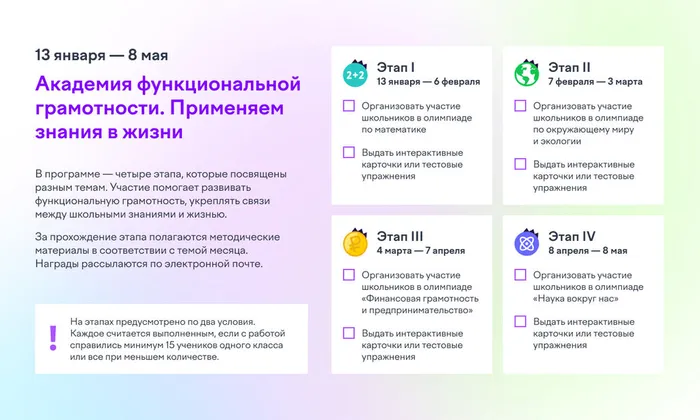 13 января — 8 мая

Академия функциональной грамотности. Применяем знания в жизни

В программе — четыре этапа, которые посвящены разным темам. Участие помогает развивать функциональную грамотность, укреплять связи между школьными знаниями и жизнью.

За прохождение этапа полагаются методические материалы в соответствии с темой месяца. Награды рассылаются по электронной почте.

!
На этапах предусмотрено по два условия. Каждое считается выполненным, если с работой справились минимум 15 учеников одного класса или все при меньшем количестве.

2+2
Этап I
13 января — 6 февраля
Организовать участие школьников в олимпиаде по математике
Выдать интерактивные карточки или тестовые упражнения

Этап II
7 февраля — 3 марта
Организовать участие школьников в олимпиаде по окружающему миру и экологии
Выдать интерактивные карточки или тестовые упражнения

Этап III
4 марта — 7 апреля
Организовать участие школьников в олимпиаде «Финансовая грамотность и предпринимательство»
Выдать интерактивные карточки или тестовые упражнения

Этап IV
8 апреля — 8 мая
Организовать участие школьников в олимпиаде «Наука вокруг нас»
Выдать интерактивные карточки или тестовые упражнения